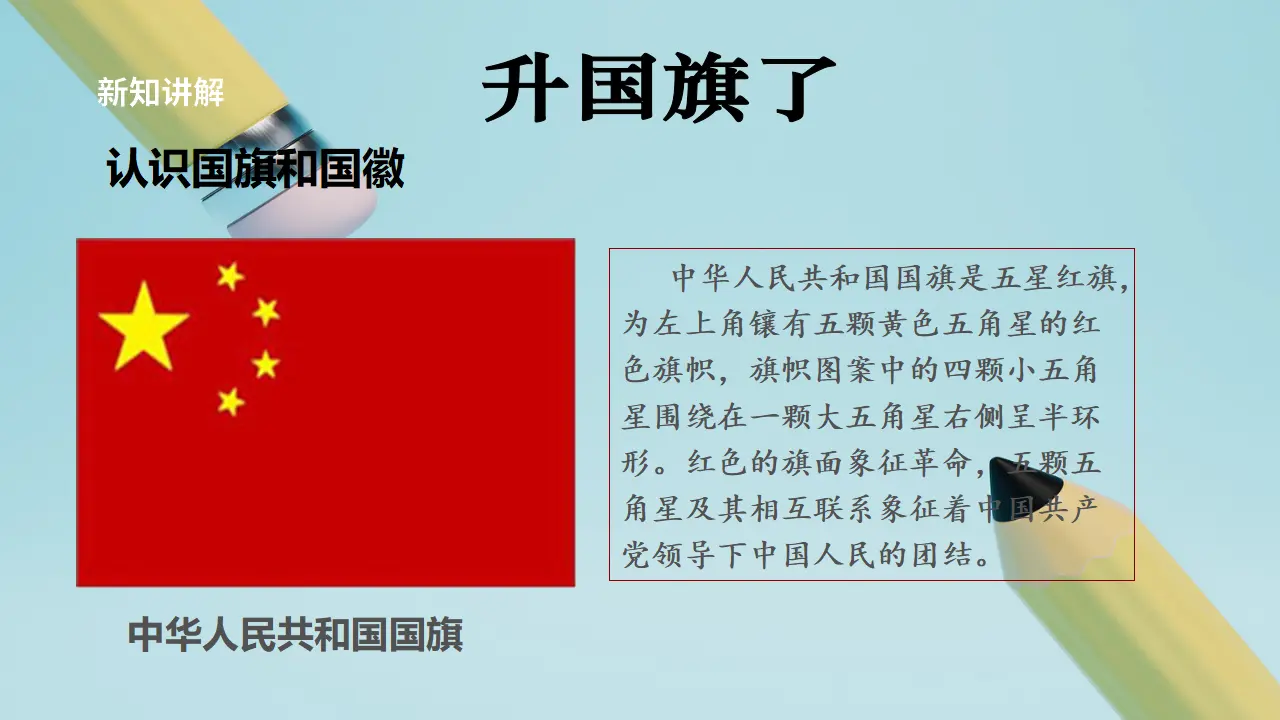 新知讲解

升国旗了

认识国旗和国徽

中华人民共和国国旗是五星红旗，为左上角镶有五颗黄色五角星的红色旗帜，旗帜图案中的四颗小五角星围绕在一颗大五角星右侧呈半环形。红色的旗面象征革命，五颗五角星及其相互联系象征着中国共产党领导下中国人民的团结。

中华人民共和国国旗